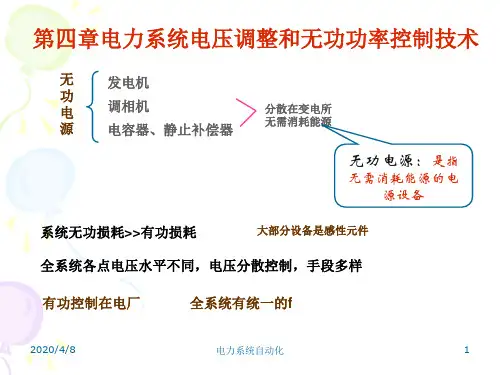 第四章电力系统电压调整和无功功率控制技术

无功电源

发电机
调相机
电容器、静止补偿器

分散在变电所
无需消耗能源

无功电源：是指无需消耗能源的电源设备

系统无功损耗>>有功损耗

大部分设备是感性元件

全系统各点电压水平不同，电压分散控制，手段多样

有功控制在电厂

全系统有统一的f

2020/4/8

电力系统自动化

1